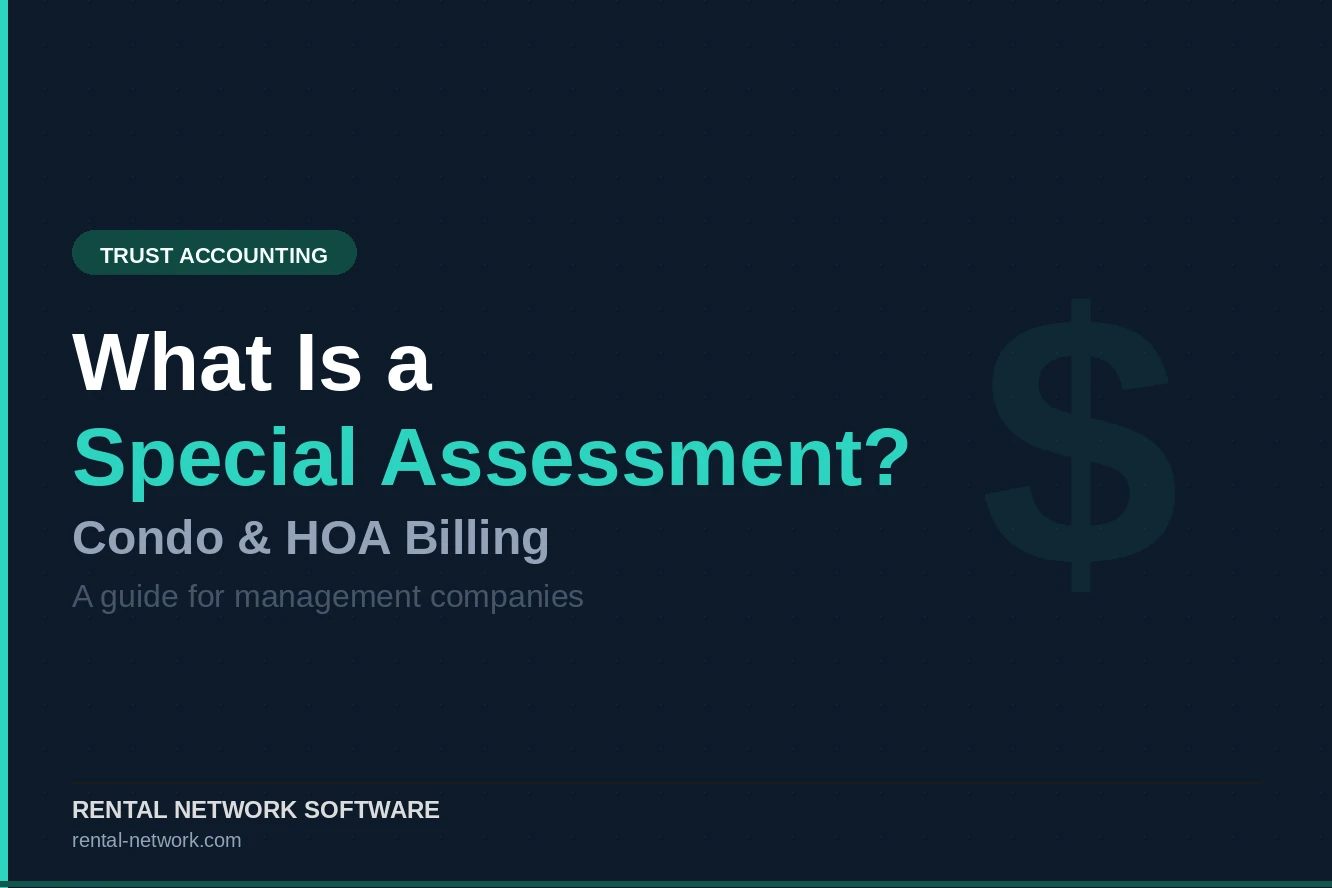 TRUST ACCOUNTING

What Is a
Special Assessment?

Condo & HOA Billing

A guide for management companies

$

RENTAL NETWORK SOFTWARE
rental-network.com